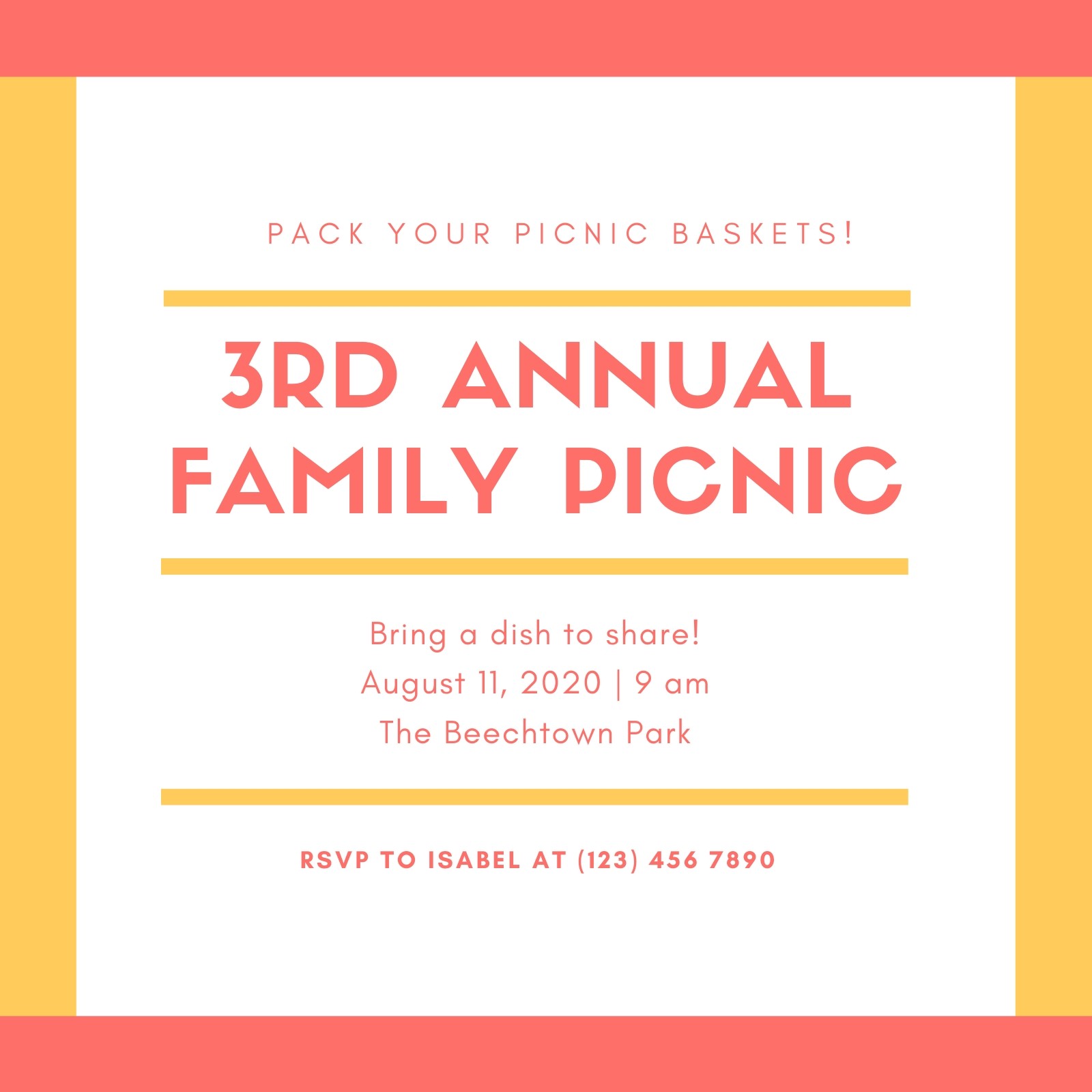 PACK YOUR PICNIC BASKETS!

3RD ANNUAL FAMILY PICNIC

Bring a dish to share!
August 11, 2020 | 9 am
The Beechtown Park

RSVP TO ISABEL AT (123) 456 7890